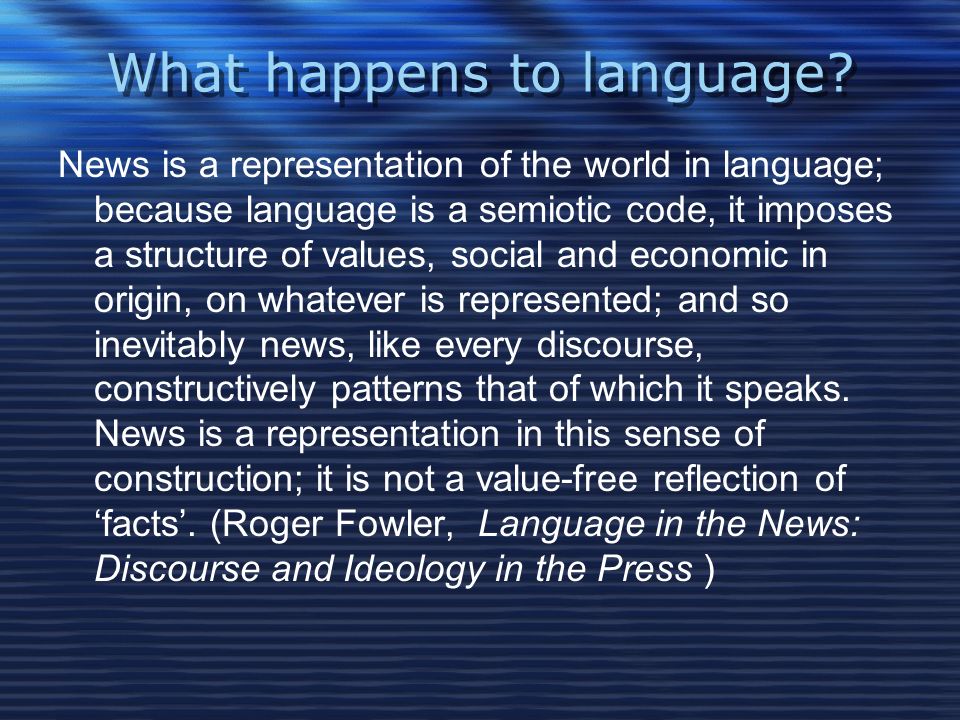 What happens to language?

News is a representation of the world in language; because language is a semiotic code, it imposes a structure of values, social and economic in origin, on whatever is represented; and so inevitably news, like every discourse, constructively patterns that of which it speaks. News is a representation in this sense of construction; it is not a value-free reflection of ‘facts’. (Roger Fowler, Language in the News: Discourse and Ideology in the Press )